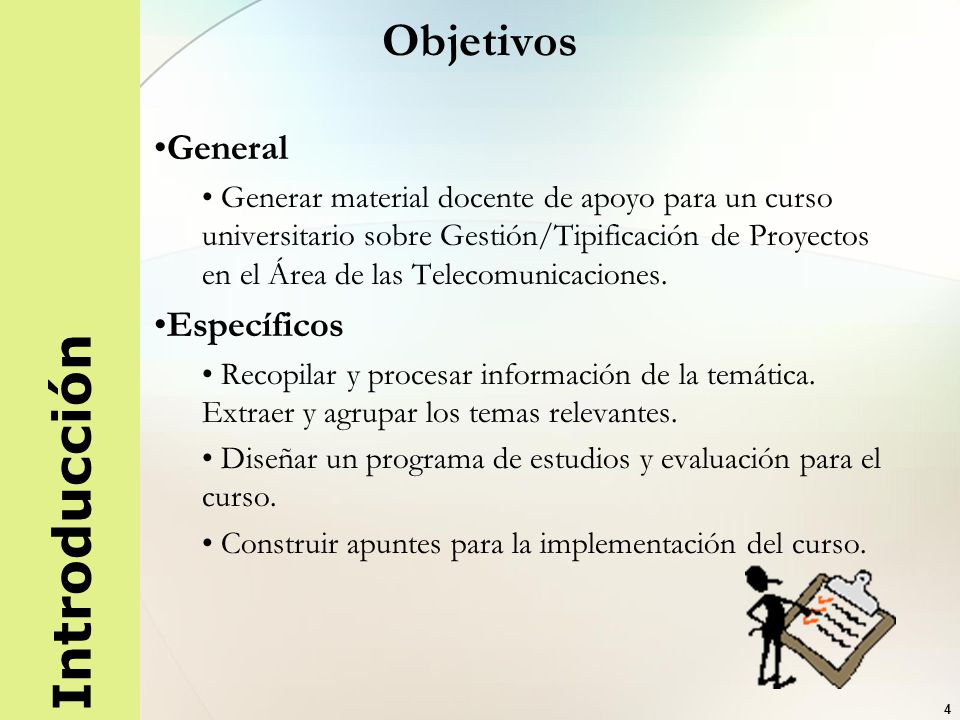 Introducción

Objetivos

•General

• Generar material docente de apoyo para un curso universitario sobre Gestión/Tipificación de Proyectos en el Área de las Telecomunicaciones.

•Específicos

• Recopilar y procesar información de la temática. Extraer y agrupar los temas relevantes.

• Diseñar un programa de estudios y evaluación para el curso.

• Construir apuntes para la implementación del curso.

4